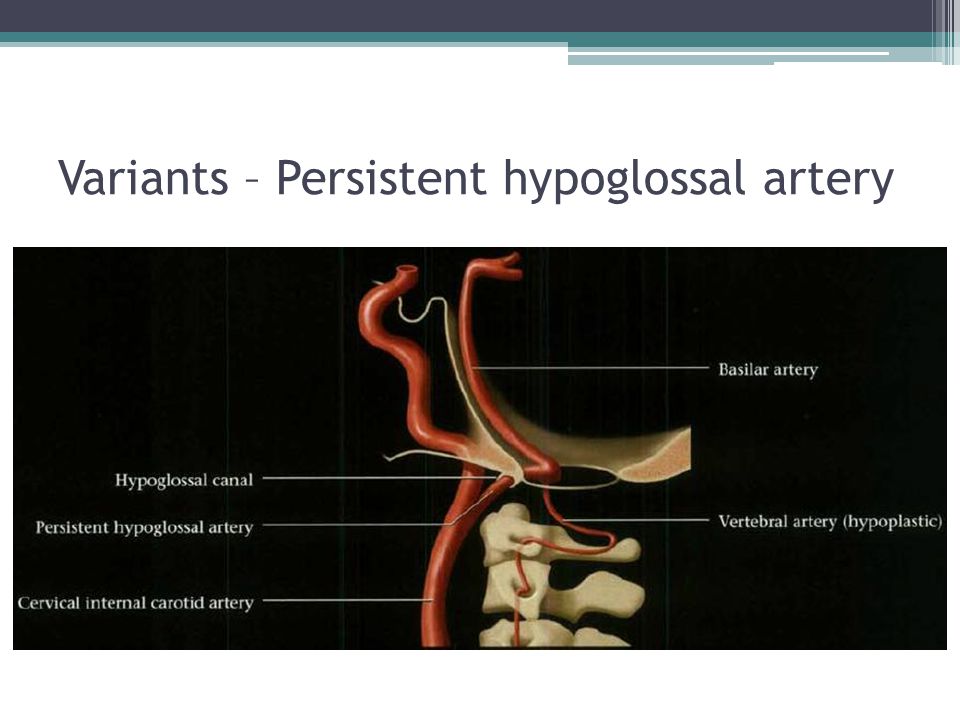 Variants – Persistent hypoglossal artery

Basilar artery

Hypoglossal canal

Persistent hypoglossal artery

Vertebral artery (hypoplastic)

Cervical internal carotid artery